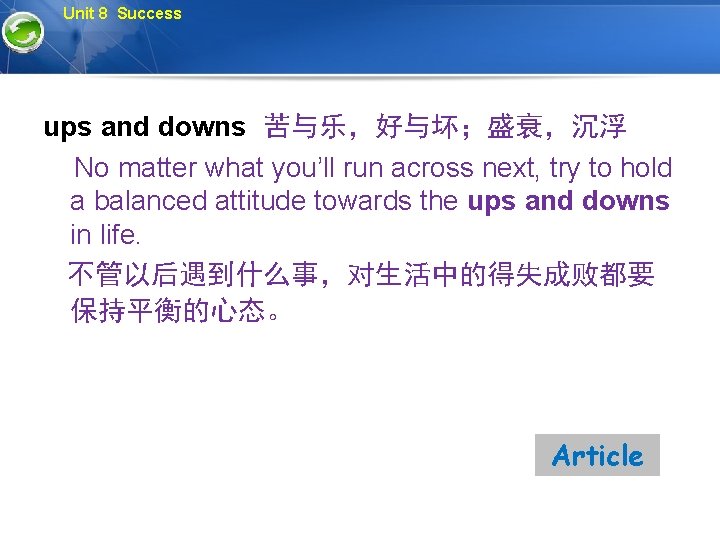 Unit 8 Success

ups and downs 苦与乐，好与坏；盛衰，沉浮

No matter what you'll run across next, try to hold a balanced attitude towards the ups and downs in life.

不管以后遇到什么事，对生活中的得失成败都要保持平衡的心态。

Article